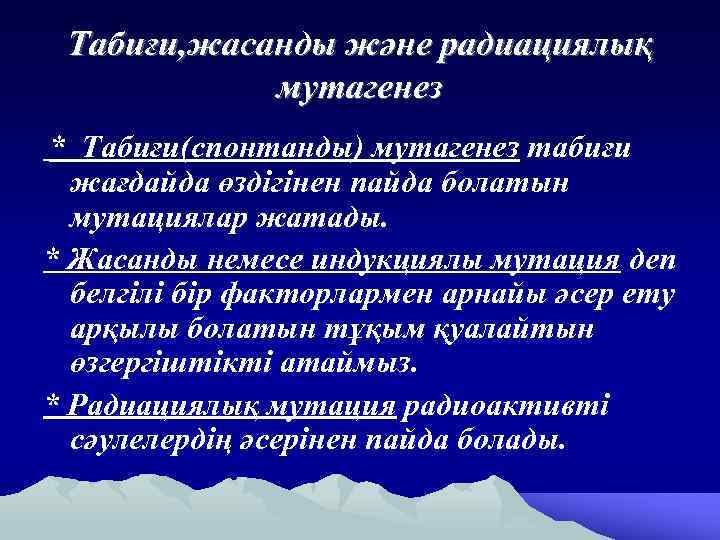 Табиғи,жасанды және радиациялық мутагенез

* Табиғи(спонтанды) мутагенез табиғи жағдайда өздігінен пайда болатын мутациялар жатады.

* Жасанды немесе индукциялы мутация деп белгілі бір факторлармен арнайы әсер ету арқылы болатын тұқым қуалайтын өзгергіштікті атаймыз.

* Радиациялық мутация радиоактивті сәулелердің әсерінен пайда болады.